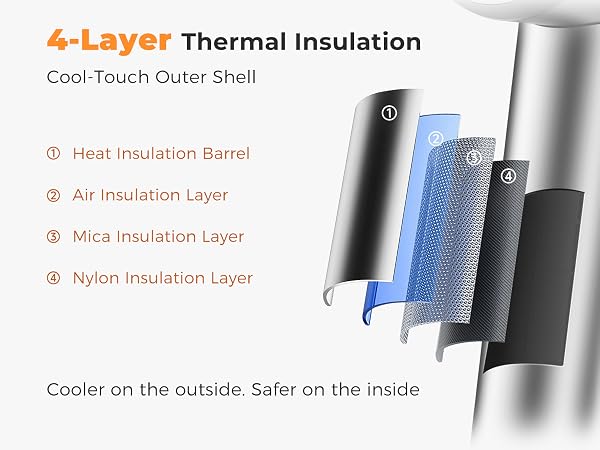 4-Layer Thermal Insulation

Cool-Touch Outer Shell

① Heat Insulation Barrel

② Air Insulation Layer

③ Mica Insulation Layer

④ Nylon Insulation Layer

①

②

③

④

Cooler on the outside. Safer on the inside